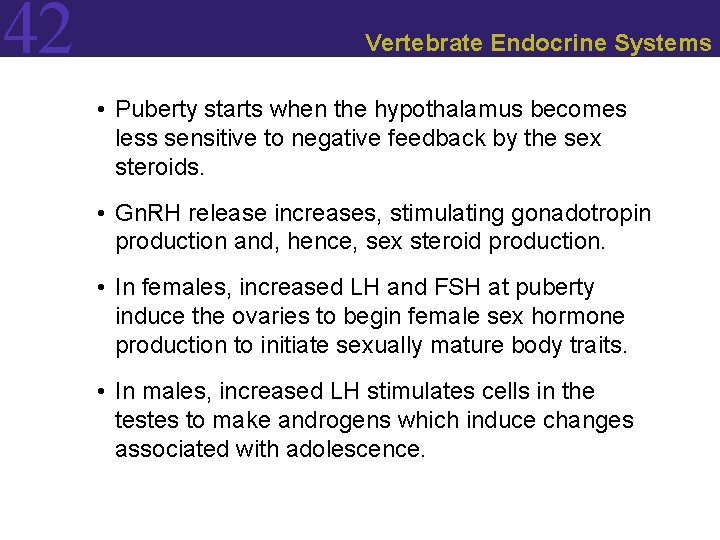 42

Vertebrate Endocrine Systems

• Puberty starts when the hypothalamus becomes less sensitive to negative feedback by the sex steroids.

• GnRH release increases, stimulating gonadotropin production and, hence, sex steroid production.

• In females, increased LH and FSH at puberty induce the ovaries to begin female sex hormone production to initiate sexually mature body traits.

• In males, increased LH stimulates cells in the testes to make androgens which induce changes associated with adolescence.